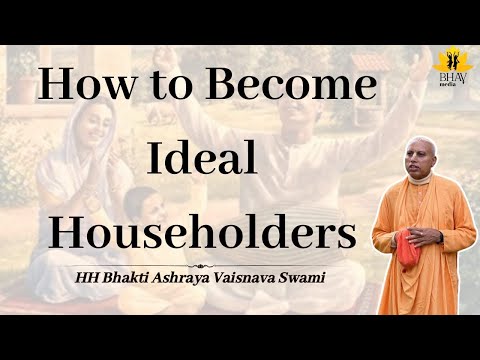 BHAV
media

How to Become
Ideal
Householders

HH Bhakti Ashraya Vaisnava Swami